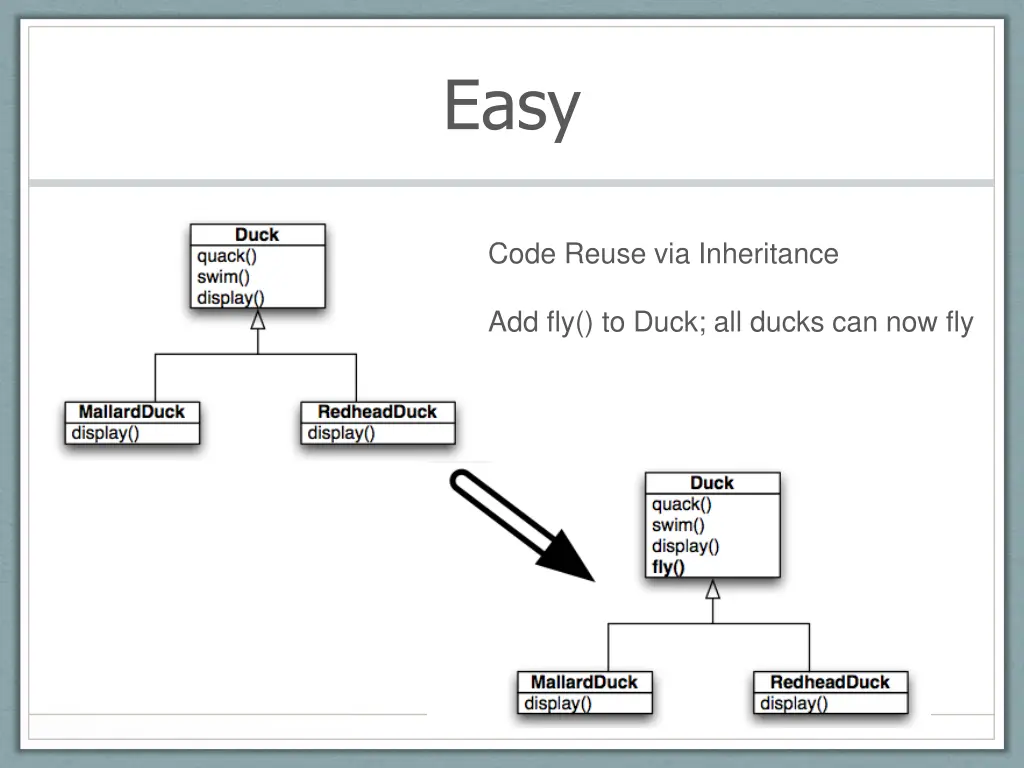 Easy

Duck
quack()
swim()
display()

MallardDuck
display()

RedheadDuck
display()

Code Reuse via Inheritance

Add fly() to Duck; all ducks can now fly

Duck
quack()
swim()
display()
fly()

MallardDuck
display()

RedheadDuck
display()